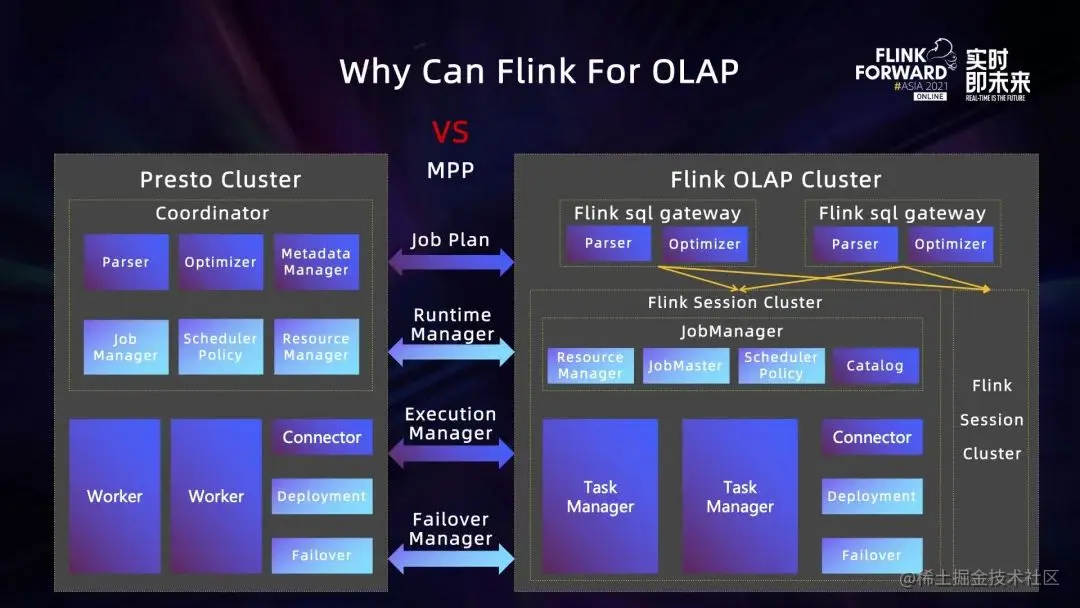 Why Can Flink For OLAP

FLINK FORWARD #ASIA 2021 ONLINE 实时即未来 REAL-TIME IS THE FUTURE

VS

MPP

Presto Cluster

Coordinator

Parser

Optimizer

Metadata Manager

Job Manager

Scheduler Policy

Resource Manager

Worker

Worker

Connector

Deployment

Failover

Job Plan

Runtime Manager

Execution Manager

Failover Manager

Flink OLAP Cluster

Flink sql gateway

Parser

Optimizer

Flink sql gateway

Parser

Optimizer

Flink Session Cluster

JobManager

Resource Manager

JobMaster

Scheduler Policy

Catalog

Task Manager

Task Manager

Connector

Deployment

Failover

Flink Session Cluster

@稀土掘金技术社区